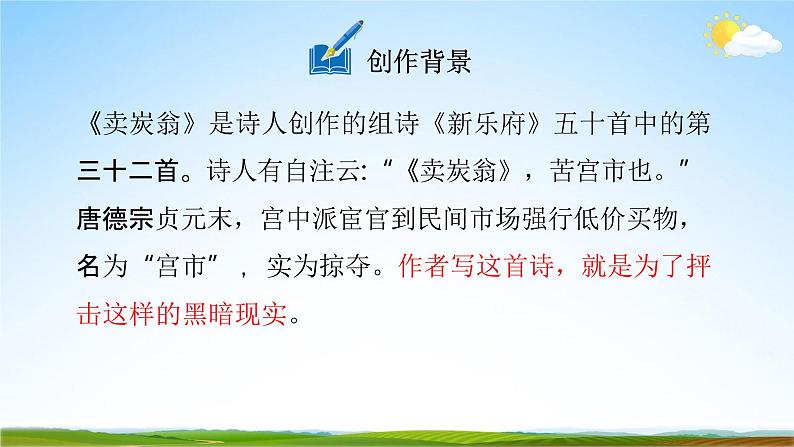 创作背景

《卖炭翁》是诗人创作的组诗《新乐府》五十首中的第三十二首。诗人有自注云:“《卖炭翁》，苦宫市也。”唐德宗贞元末，宫中派宦官到民间市场强行低价买物，名为“宫市”，实为掠夺。作者写这首诗，就是为了抨击这样的黑暗现实。